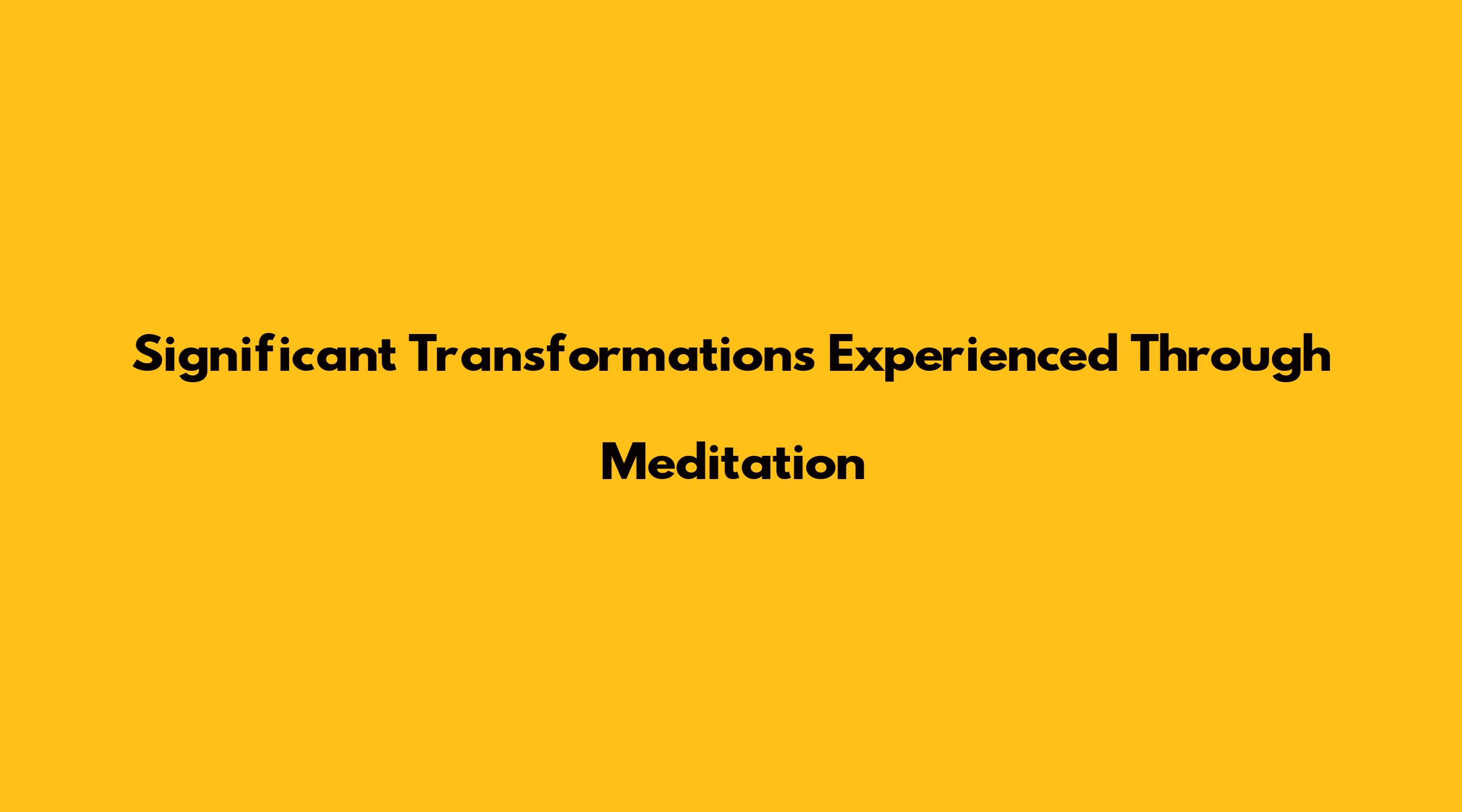 Significant Transformations Experienced Through Meditation